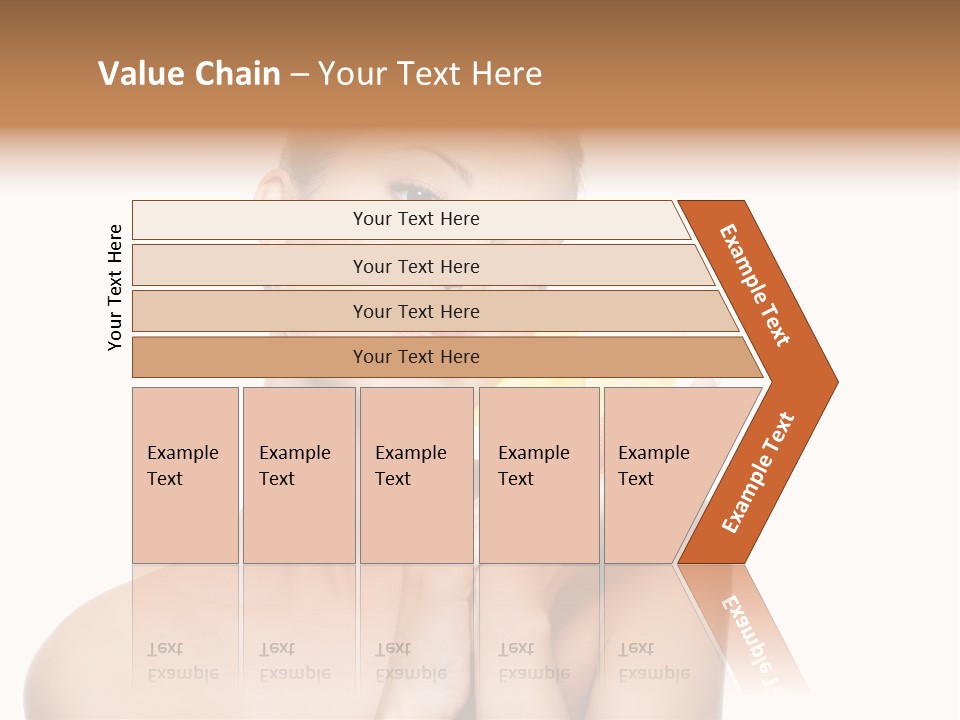 Value Chain – Your Text Here

Your Text Here

Your Text Here

Your Text Here

Your Text Here

Your Text Here

Example Text

Example Text

Example Text

Example Text

Example Text

Example Text

Example Text